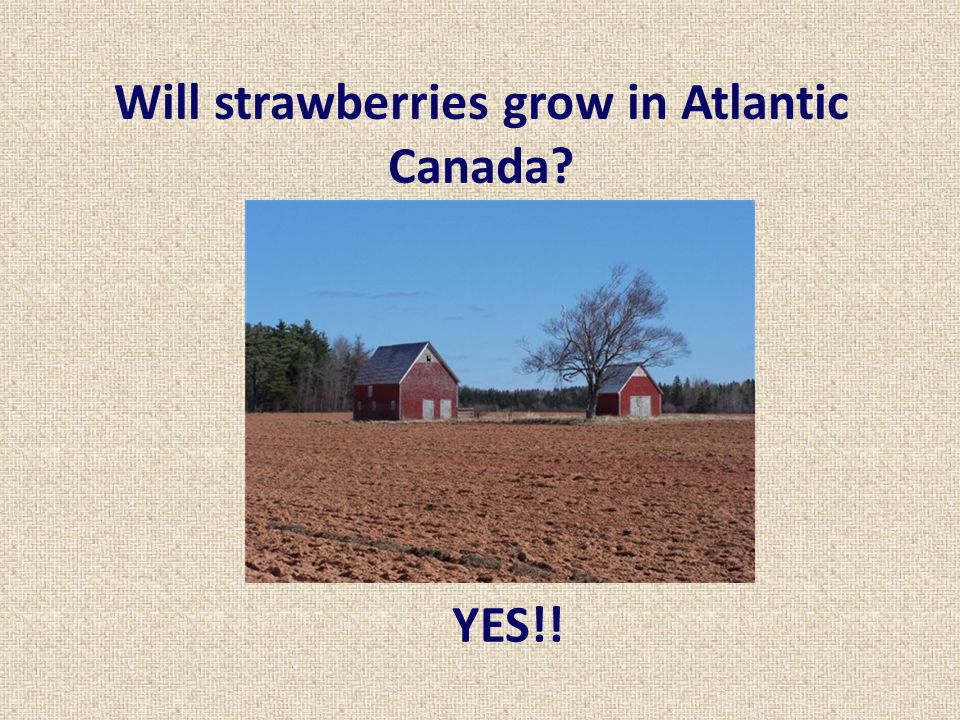 Will strawberries grow in Atlantic Canada?

YES!!